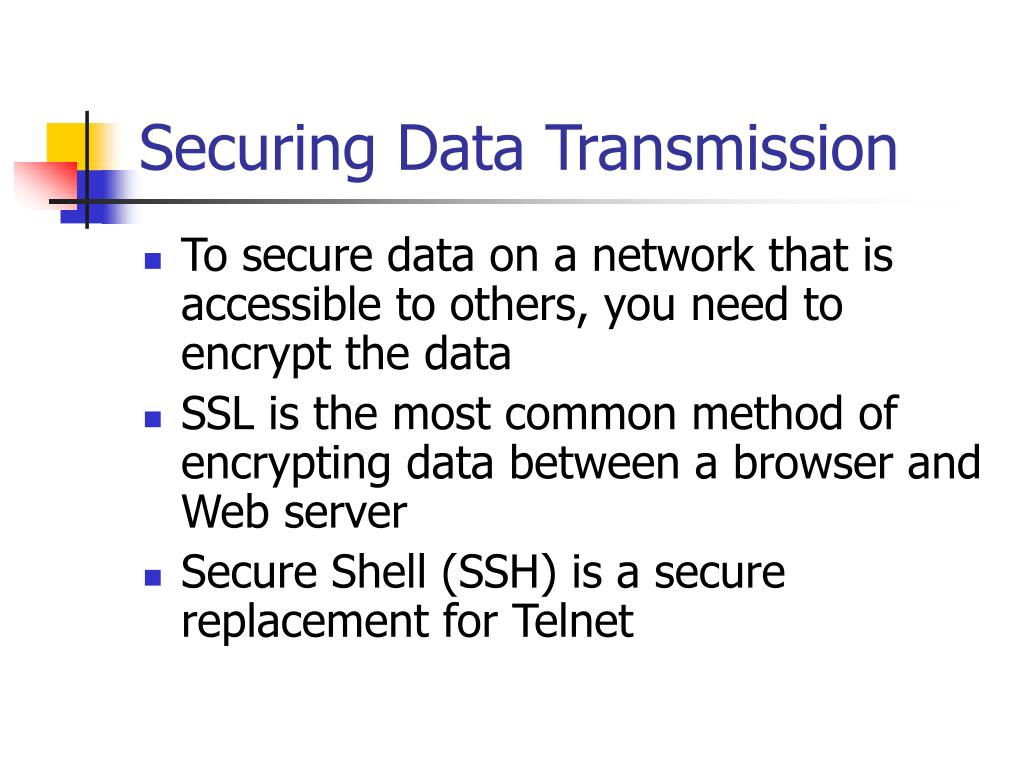 Securing Data Transmission

- To secure data on a network that is accessible to others, you need to encrypt the data
- SSL is the most common method of encrypting data between a browser and Web server
- Secure Shell (SSH) is a secure replacement for Telnet